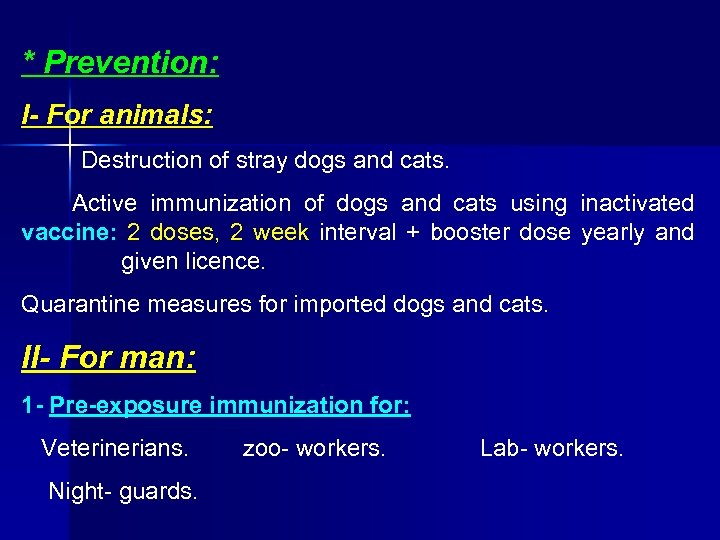 * Prevention:

I- For animals:

Destruction of stray dogs and cats.

Active immunization of dogs and cats using inactivated vaccine: 2 doses, 2 week interval + booster dose yearly and given licence.

Quarantine measures for imported dogs and cats.

II- For man:

1- Pre-exposure immunization for:

Veterinerians. zoo- workers. Lab- workers.

Night- guards.